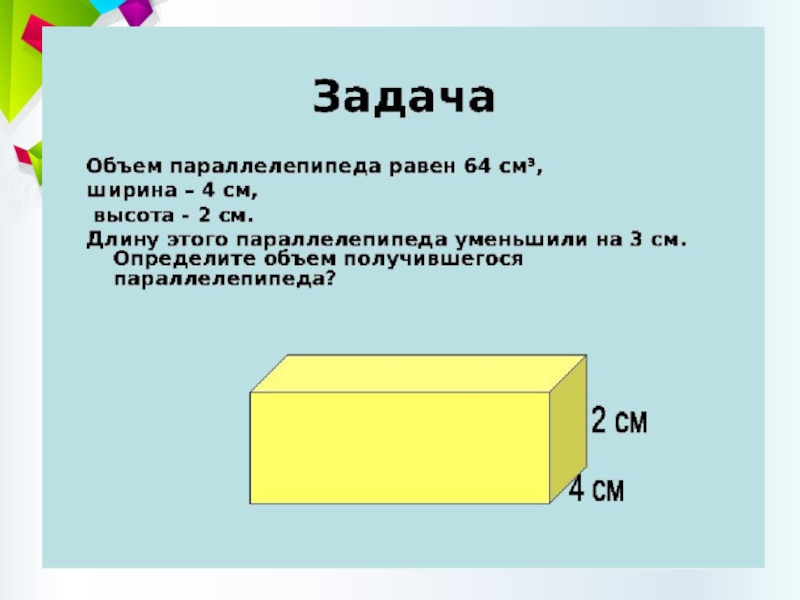 Задача

Объем параллелепипеда равен 64 см³,
ширина – 4 см,
высота - 2 см.
Длину этого параллелепипеда уменьшили на 3 см. Определите объем получившегося параллелепипеда?

2 см
4 см